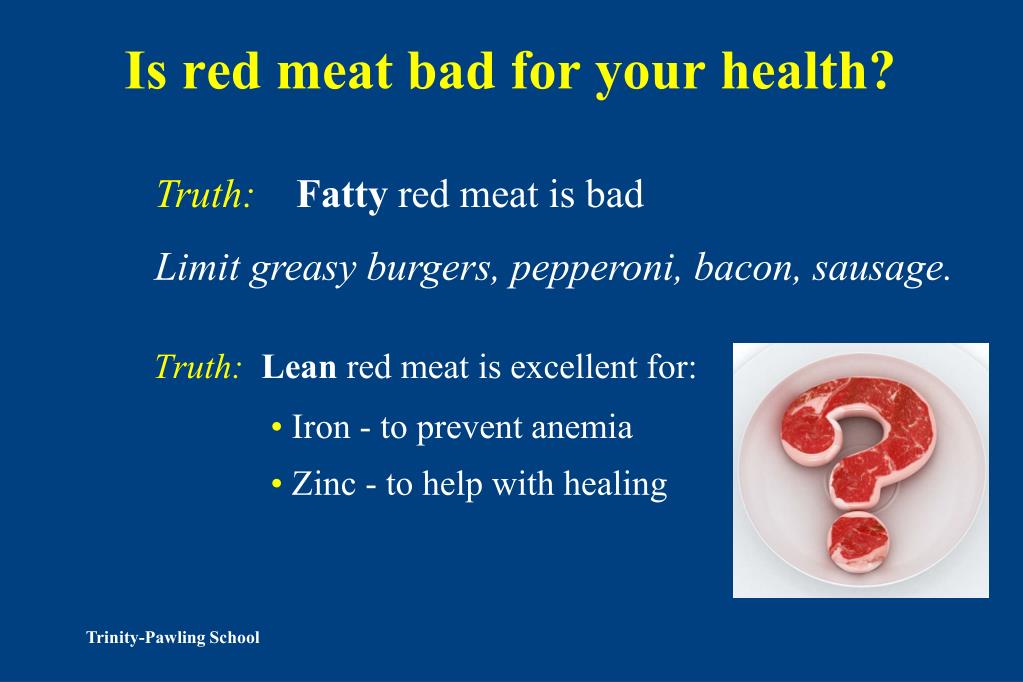 Is red meat bad for your health?

Truth: Fatty red meat is bad

Limit greasy burgers, pepperoni, bacon, sausage.

Truth: Lean red meat is excellent for:

• Iron - to prevent anemia

• Zinc - to help with healing

Trinity-Pawling School